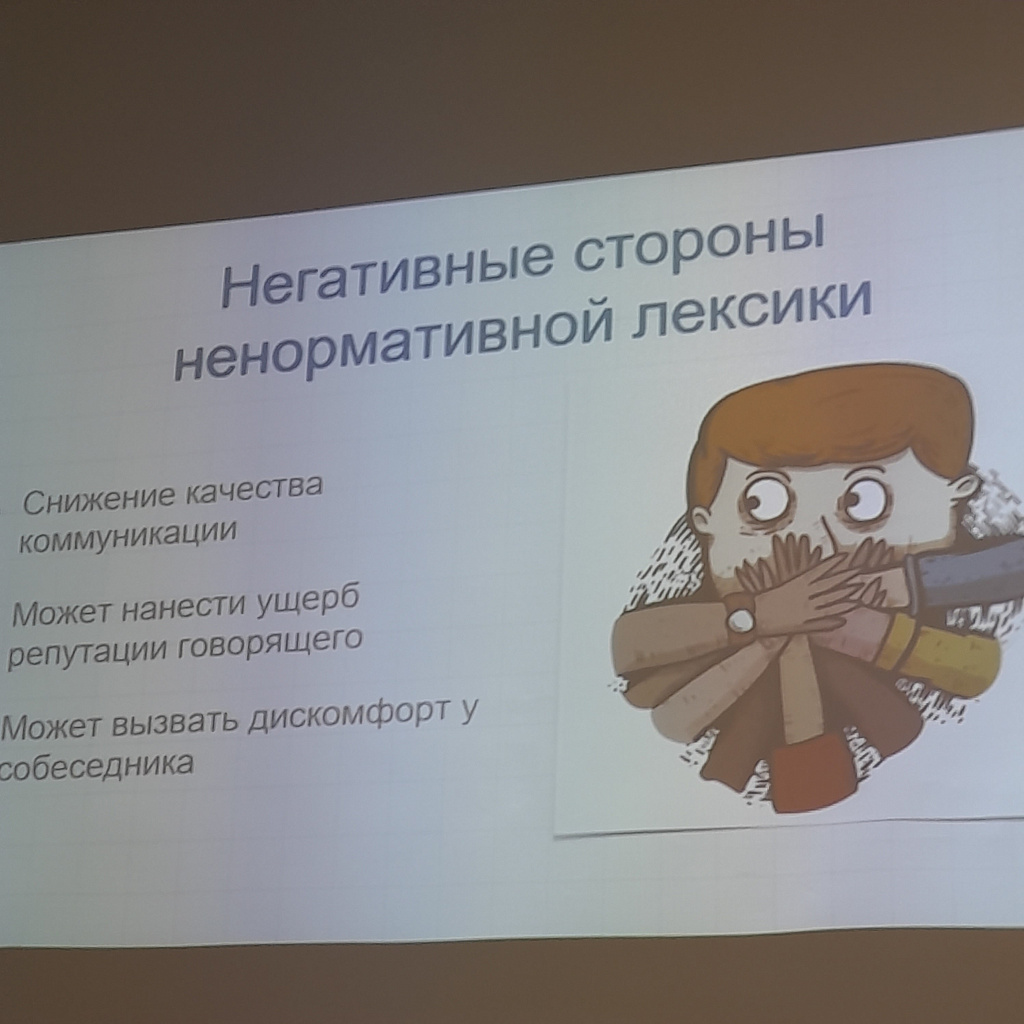 Негативные стороны ненормативной лексики

Снижение качества коммуникации

Может нанести ущерб репутации говорящего

Может вызвать дискомфорт у собеседника